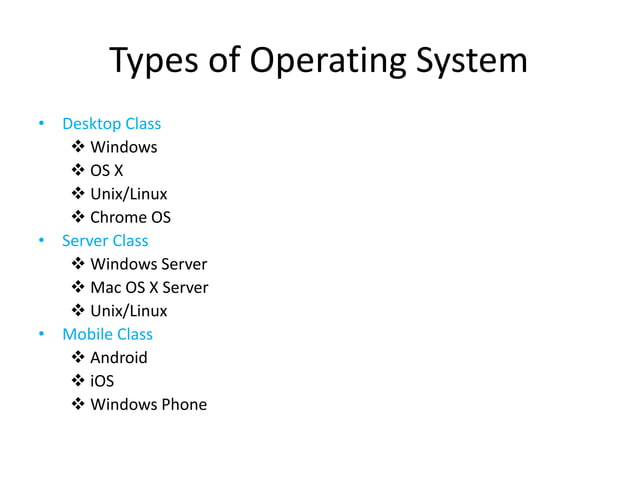 Types of Operating System

• Desktop Class
 ❖ Windows
 ❖ OS X
 ❖ Unix/Linux
 ❖ Chrome OS
• Server Class
 ❖ Windows Server
 ❖ Mac OS X Server
 ❖ Unix/Linux
• Mobile Class
 ❖ Android
 ❖ iOS
 ❖ Windows Phone